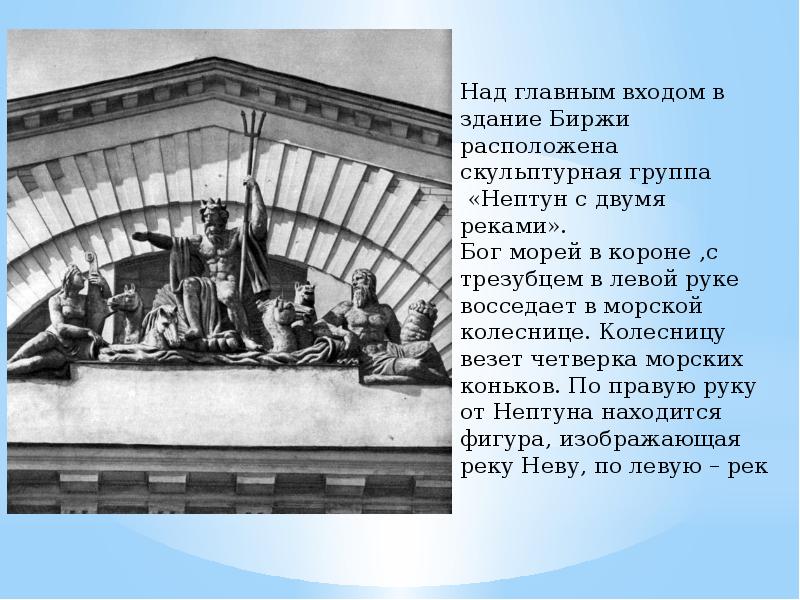 Над главным входом в здание Биржи расположена скульптурная группа «Нептун с двумя реками».
Бог морей в короне ,с трезубцем в левой руке восседает в морской колеснице. Колесницу везет четверка морских коньков. По правую руку от Нептуна находится фигура, изображающая реку Неву, по левую – рек